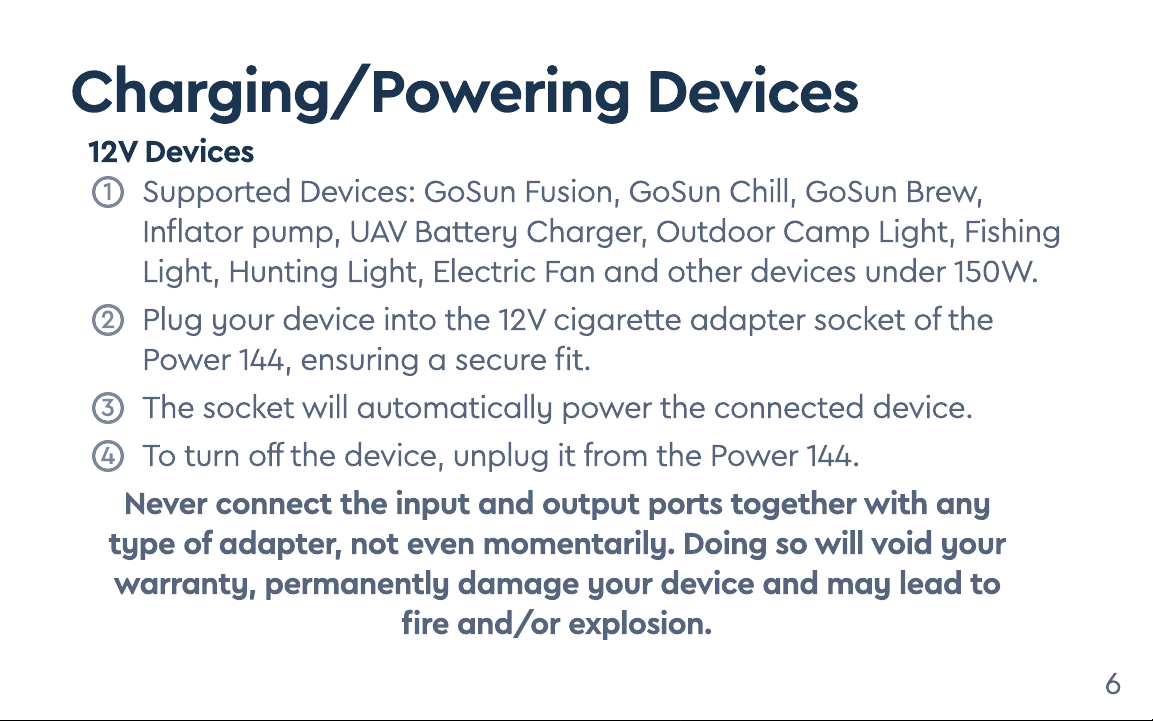 Charging/Powering Devices

12V Devices

① Supported Devices: GoSun Fusion, GoSun Chill, GoSun Brew, Inflator pump, UAV Battery Charger, Outdoor Camp Light, Fishing Light, Hunting Light, Electric Fan and other devices under 150W.

② Plug your device into the 12V cigarette adapter socket of the Power 144, ensuring a secure fit.

③ The socket will automatically power the connected device.

④ To turn off the device, unplug it from the Power 144.

Never connect the input and output ports together with any type of adapter, not even momentarily. Doing so will void your warranty, permanently damage your device and may lead to fire and/or explosion.

6